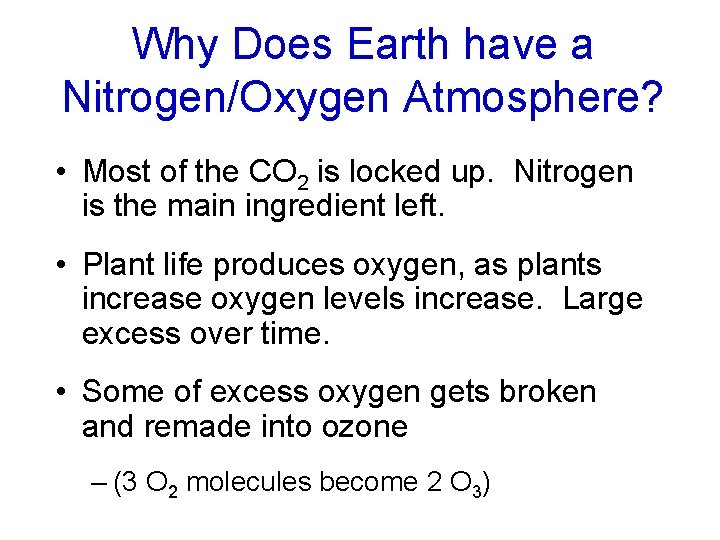 Why Does Earth have a Nitrogen/Oxygen Atmosphere?

• Most of the $CO_2$ is locked up. Nitrogen is the main ingredient left.

• Plant life produces oxygen, as plants increase oxygen levels increase. Large excess over time.

• Some of excess oxygen gets broken and remade into ozone

– (3 $O_2$ molecules become 2 $O_3$)